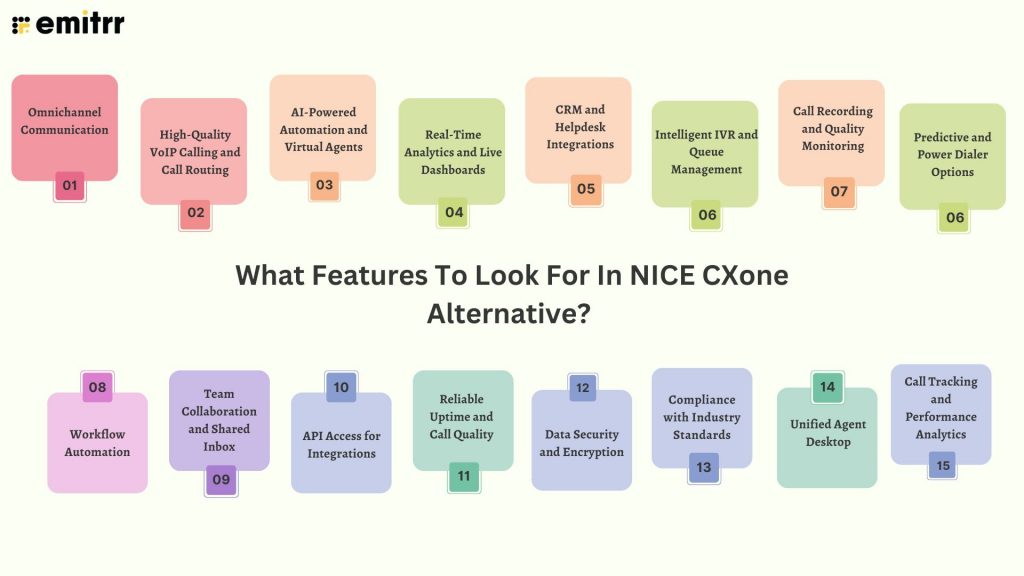 emitrr

Omnichannel Communication
01

High-Quality VoIP Calling and Call Routing
02

AI-Powered Automation and Virtual Agents
03

Real-Time Analytics and Live Dashboards
04

CRM and Helpdesk Integrations
05

Intelligent IVR and Queue Management
06

Call Recording and Quality Monitoring
07

Predictive and Power Dialer Options
06

What Features To Look For In NICE CXone Alternative?

08
Workflow Automation

Team Collaboration and Shared Inbox
09

10
API Access for Integrations

Reliable Uptime and Call Quality
11

12
Data Security and Encryption

Compliance with Industry Standards
13

14
Unified Agent Desktop

Call Tracking and Performance Analytics
15